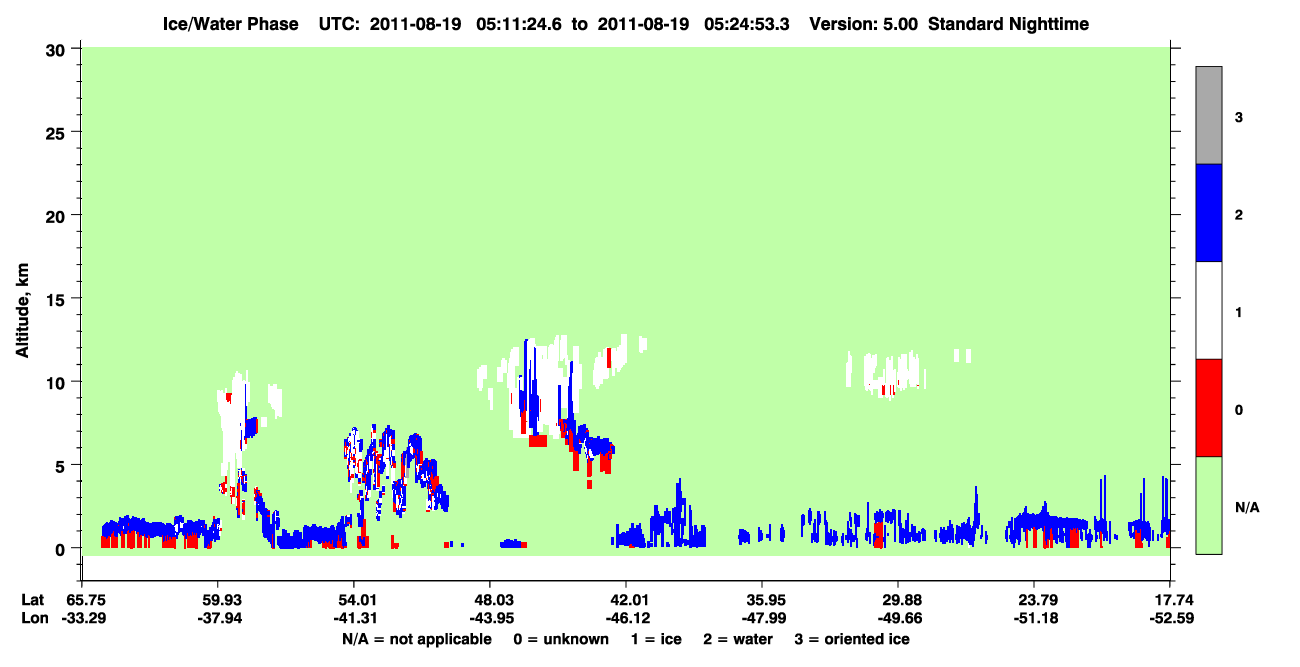 Ice/Water Phase UTC: 2011-08-19 05:11:24.6 to 2011-08-19 05:24:53.3 Version: 5.00 Standard Nighttime

30
25
20
15
10
5
0
Altitude, km

3
2
1
0
N/A

Lat 65.75 59.93 54.01 48.03 42.01 35.95 29.88 23.79 17.74
Lon -33.29 -37.94 -41.31 -43.95 -46.12 -47.99 -49.66 -51.18 -52.59

N/A = not applicable 0 = unknown 1 = ice 2 = water 3 = oriented ice